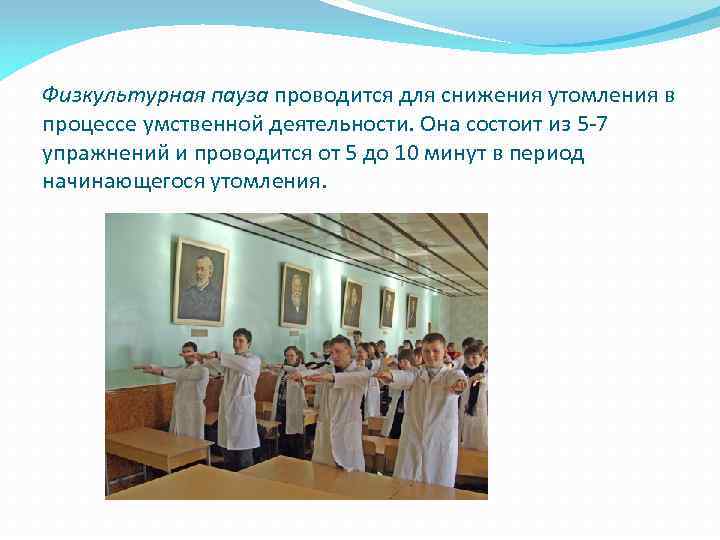 Физкультурная пауза проводится для снижения утомления в процессе умственной деятельности. Она состоит из 5-7 упражнений и проводится от 5 до 10 минут в период начинающегося утомления.